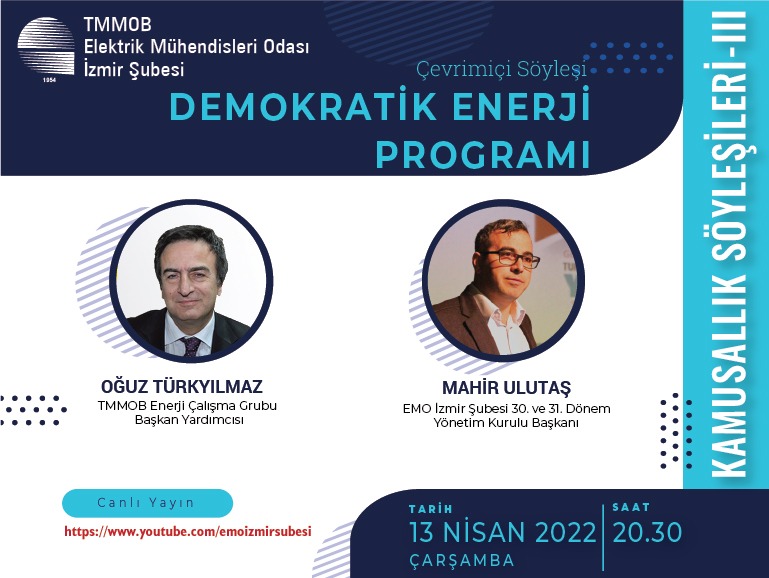 1954

TMMOB
Elektrik Mühendisleri Odası
İzmir Şubesi

Çevrimiçi Söyleşi
DEMOKRATİK ENERJİ PROGRAMI

KAMUSALLIK SÖYLEŞİLERİ-III

OĞUZ TÜRKYILMAZ
TMMOB Enerji Çalışma Grubu Başkan Yardımcısı

MAHİR ULUTAŞ
EMO İzmir Şubesi 30. ve 31. Dönem Yönetim Kurulu Başkanı

Canlı Yayın
https://www.youtube.com/emoizmirsubesi

TARİH
13 NİSAN 2022
ÇARŞAMBA

SAAT
20.30